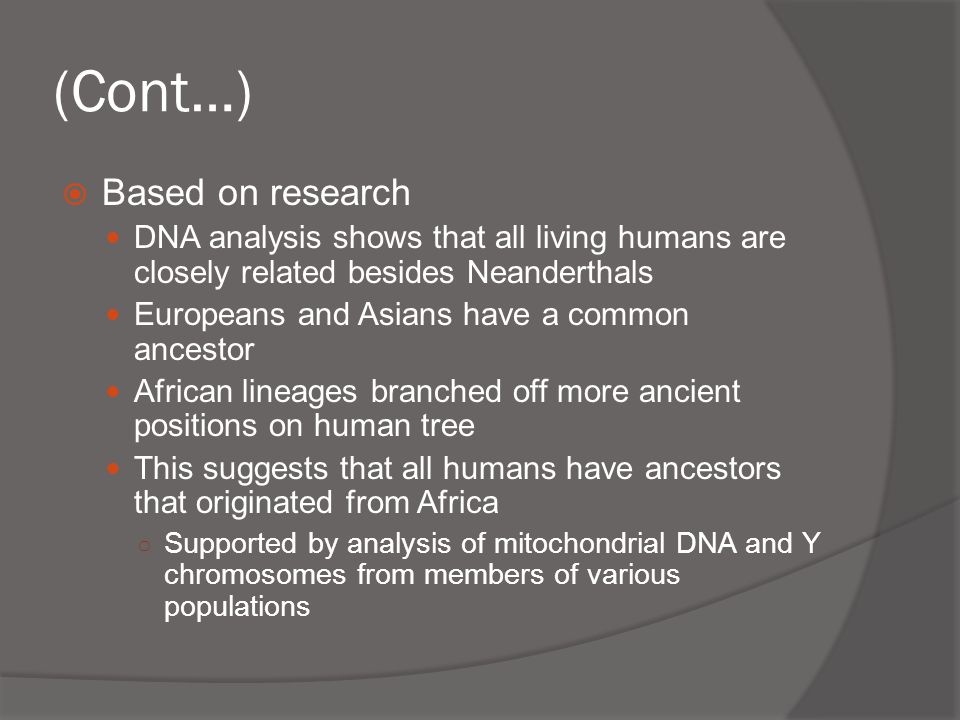 (Cont…)

Based on research

DNA analysis shows that all living humans are closely related besides Neanderthals

Europeans and Asians have a common ancestor

African lineages branched off more ancient positions on human tree

This suggests that all humans have ancestors that originated from Africa

Supported by analysis of mitochondrial DNA and Y chromosomes from members of various populations